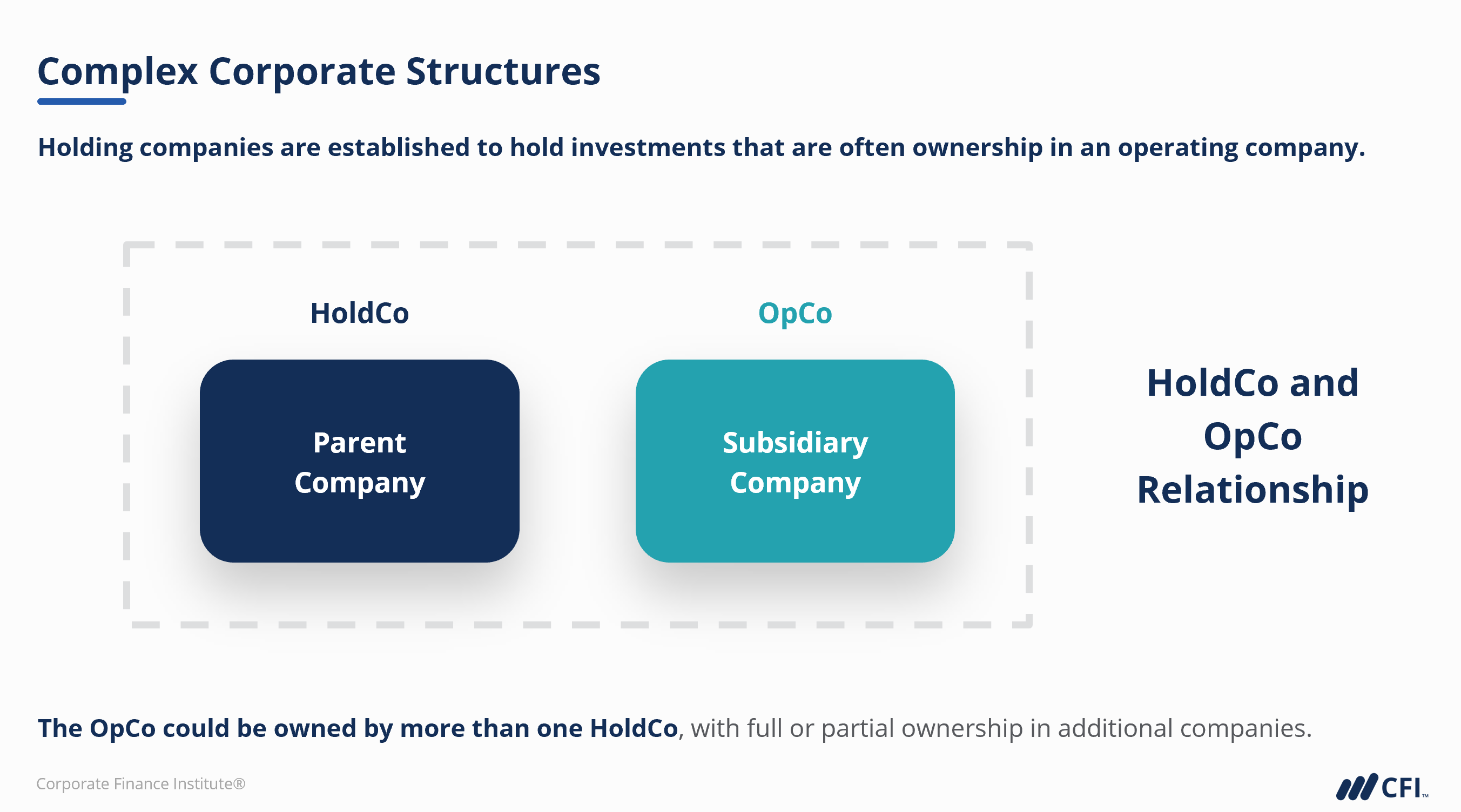 Complex Corporate Structures

Holding companies are established to hold investments that are often ownership in an operating company.

HoldCo

Parent Company

OpCo

Subsidiary Company

HoldCo and OpCo Relationship

The OpCo could be owned by more than one HoldCo, with full or partial ownership in additional companies.

Corporate Finance Institute®

CFI™